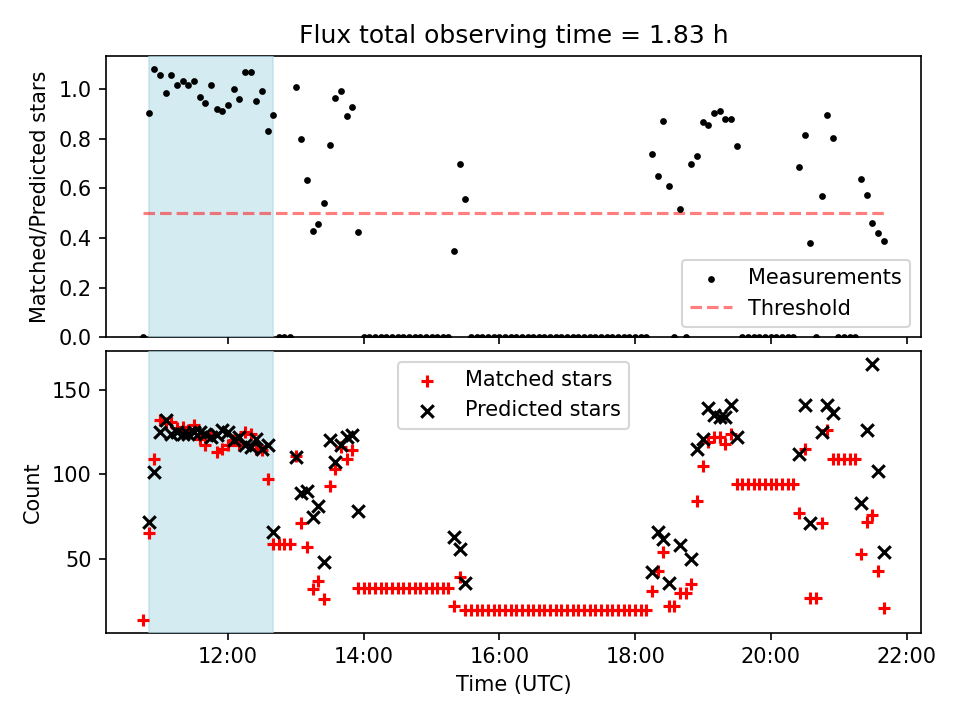 Flux total observing time = 1.83 h

Matched/Predicted stars

1.0
0.8
0.6
0.4
0.2
0.0

Measurements
Threshold

Count

150
100
50

Matched stars
Predicted stars

12:00
14:00
16:00
18:00
20:00
22:00

Time (UTC)